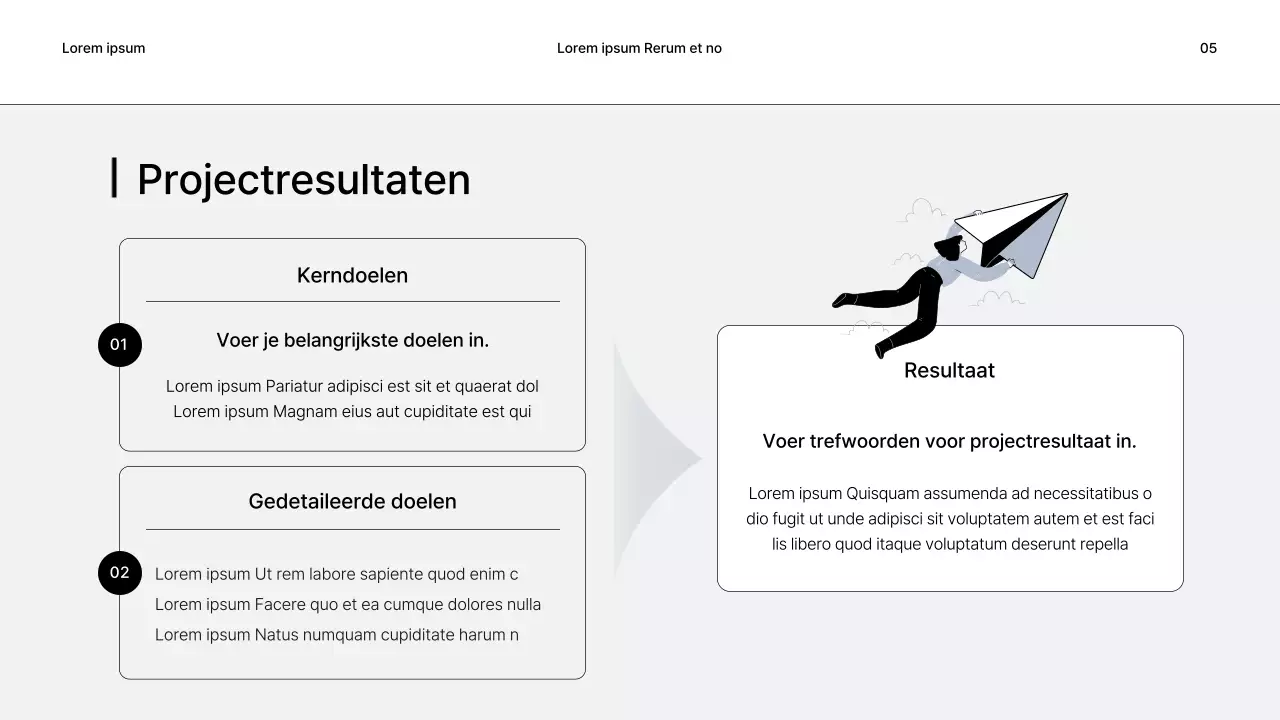 Lorem ipsum

Lorem ipsum Rerum et no

05

Projectresultaten

Kerndoelen

01

Voer je belangrijkste doelen in.

Lorem ipsum Pariatur adipisci est sit et quaerat dol Lorem ipsum Magnam eius aut cupiditate est qui

Gedetaileerde doelen

02

Lorem ipsum Ut rem labore sapiente quod enim c

Lorem ipsum Facere quo et ea cumque dolores nulla

Lorem ipsum Natus numquam cupiditate harum n

Resultaat

Voer trefwoorden voor projectresultaat in.

Lorem ipsum Quisquam assumenda ad necessitatibus o dio fugit ut unde adipisci sit voluptatem autem et est faci lis libero quod itaque voluptatum deserunt repella